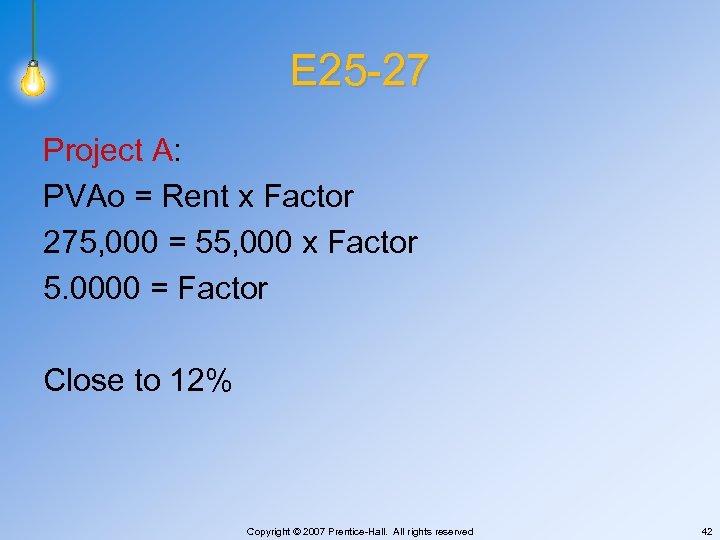 E25-27

Project A:
PVAo = Rent x Factor
275,000 = 55,000 x Factor
5.0000 = Factor

Close to 12%

Copyright © 2007 Prentice-Hall. All rights reserved

42